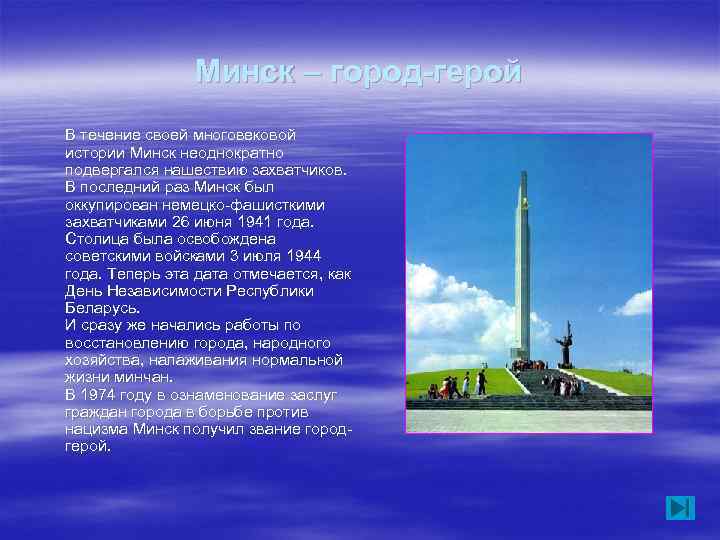 Минск – город-герой

В течение своей многовековой истории Минск неоднократно подвергался нашествию захватчиков. В последний раз Минск был оккупирован немецко-фашисткими захватчиками 26 июня 1941 года. Столица была освобождена советскими войсками 3 июля 1944 года. Теперь эта дата отмечается, как День Независимости Республики Беларусь.
И сразу же начались работы по восстановлению города, народного хозяйства, налаживания нормальной жизни минчан.
В 1974 году в ознаменование заслуг граждан города в борьбе против нацизма Минск получил звание город-герой.